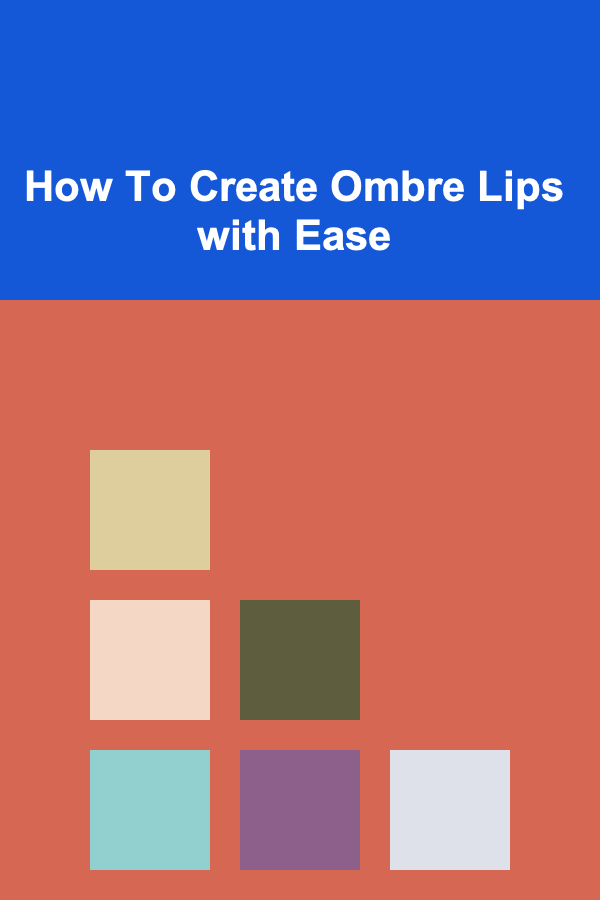 How To Create Ombre Lips with Ease